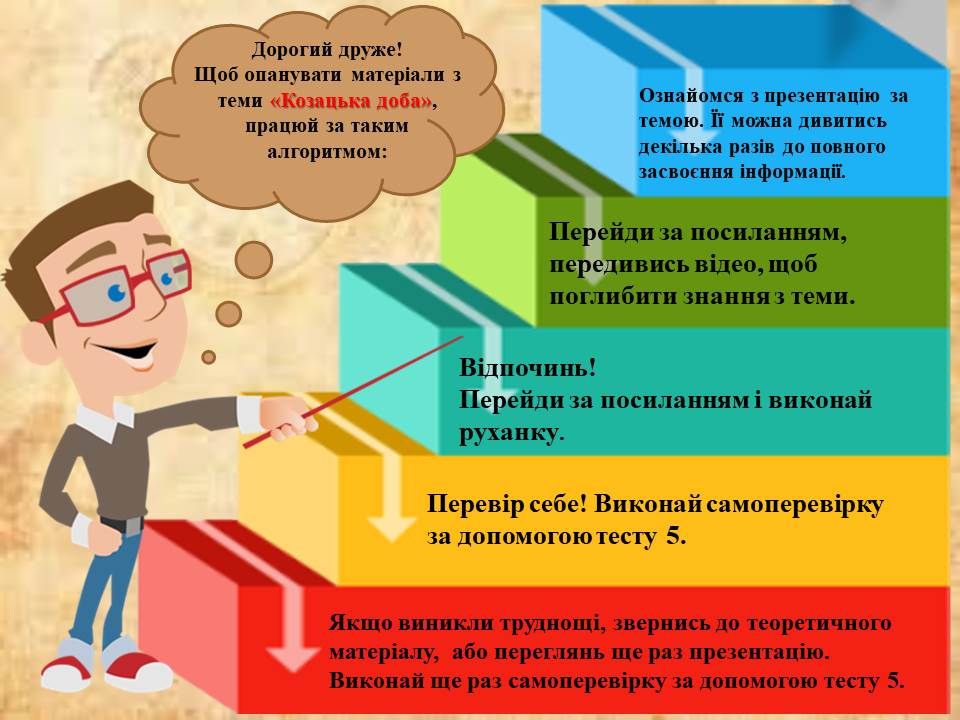 Дорогий друже!
Щоб опанувати матеріали з теми «Козацька доба», працюй за таким алгоритмом:

Ознайомся з презентацію за темою. Її можна дивитись декілька разів до повного засвоєння інформації.

Перейди за посиланням, передивись відео, щоб поглибити знання з теми.

Відпочинь!
Перейди за посиланням і виконай руханку.

Перевір себе! Виконай самоперевірку за допомогою тесту 5.

Якщо виникли труднощі, звернись до теоретичного матеріалу, або переглянь ще раз презентацію.
Виконай ще раз самоперевірку за допомогою тесту 5.